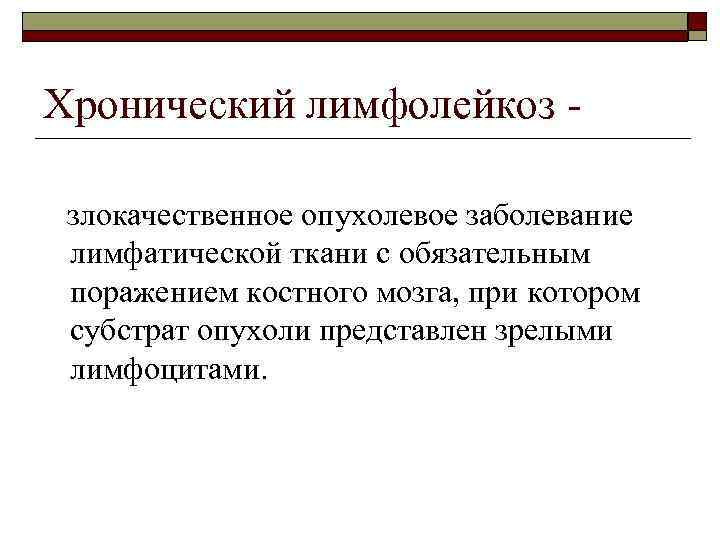 Хронический лимфолейкоз -

злокачественное опухолевое заболевание лимфатической ткани с обязательным поражением костного мозга, при котором субстрат опухоли представлен зрелыми лимфоцитами.